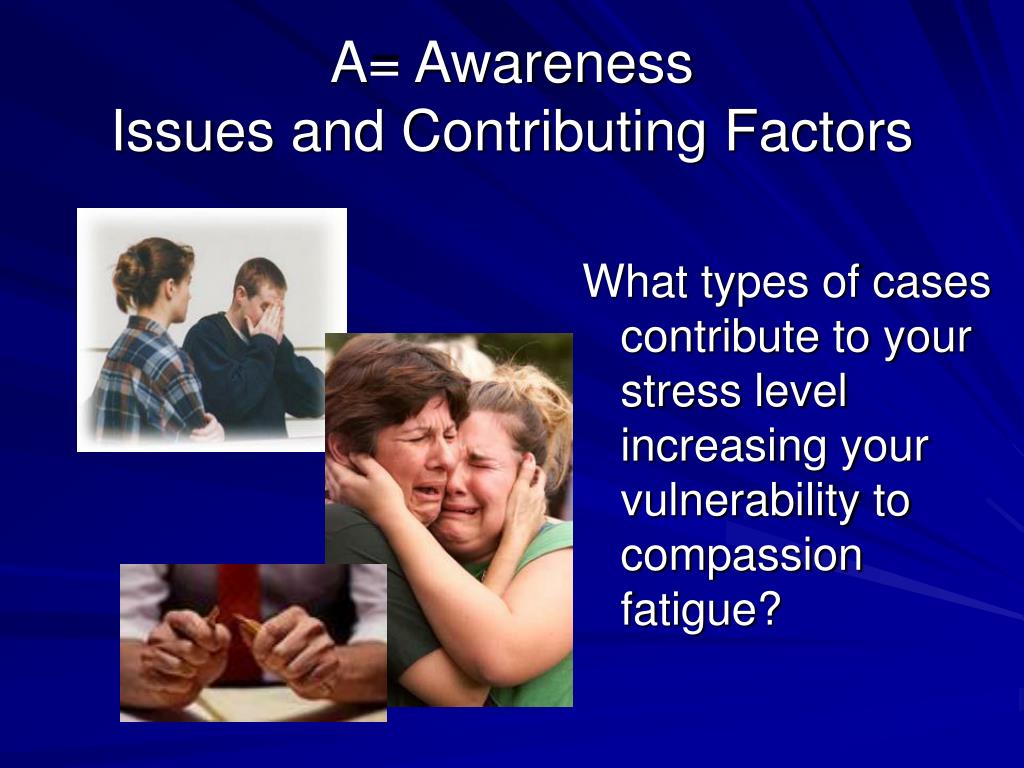 A= Awareness
Issues and Contributing Factors

What types of cases contribute to your stress level increasing your vulnerability to compassion fatigue?